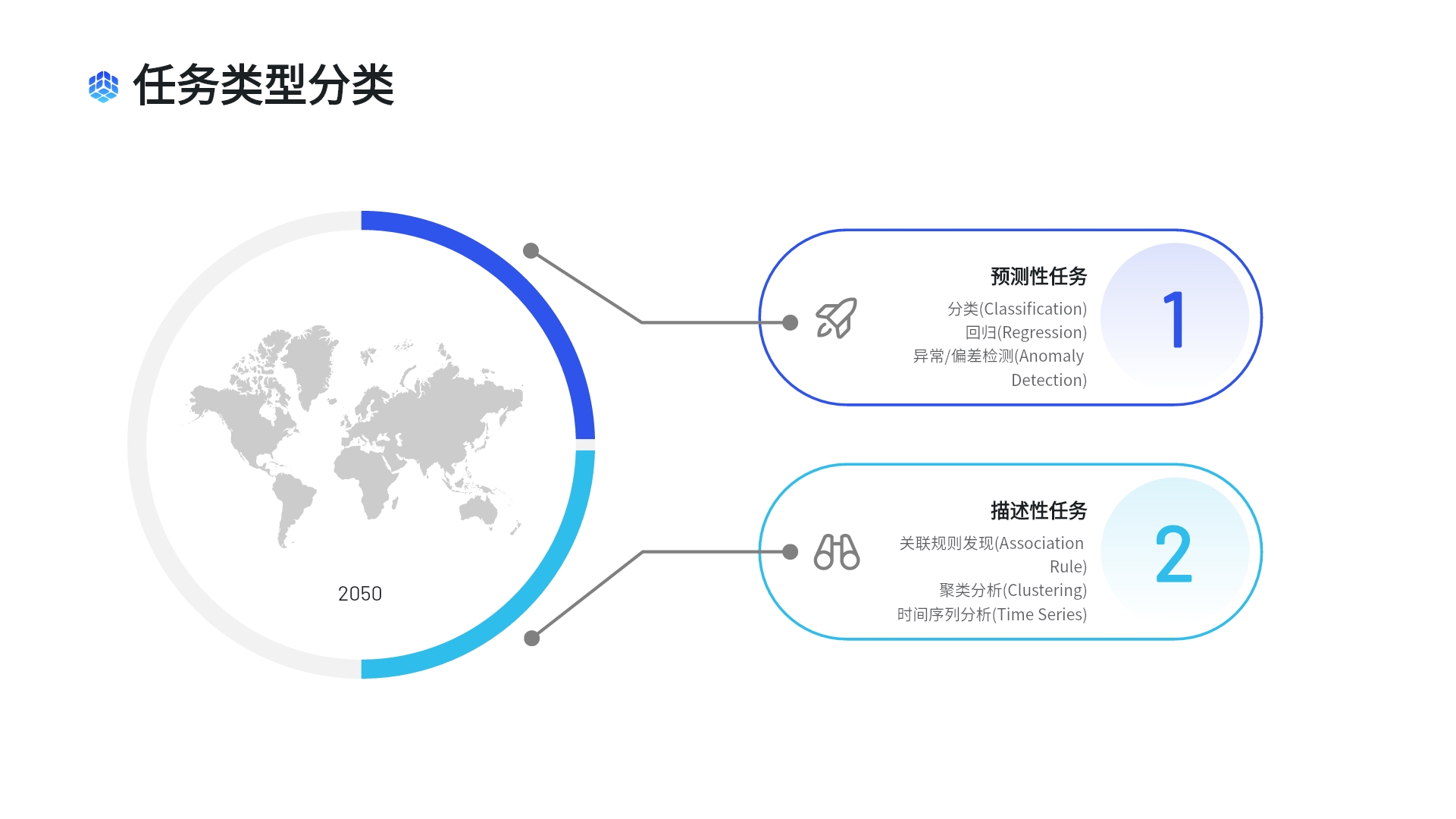 任务类型分类

2050

预测性任务
分类(Classification)
回归(Regression)
异常/偏差检测(Anomaly Detection)

1

描述性任务
关联规则发现(Association Rule)
聚类分析(Clustering)
时间序列分析(Time Series)

2